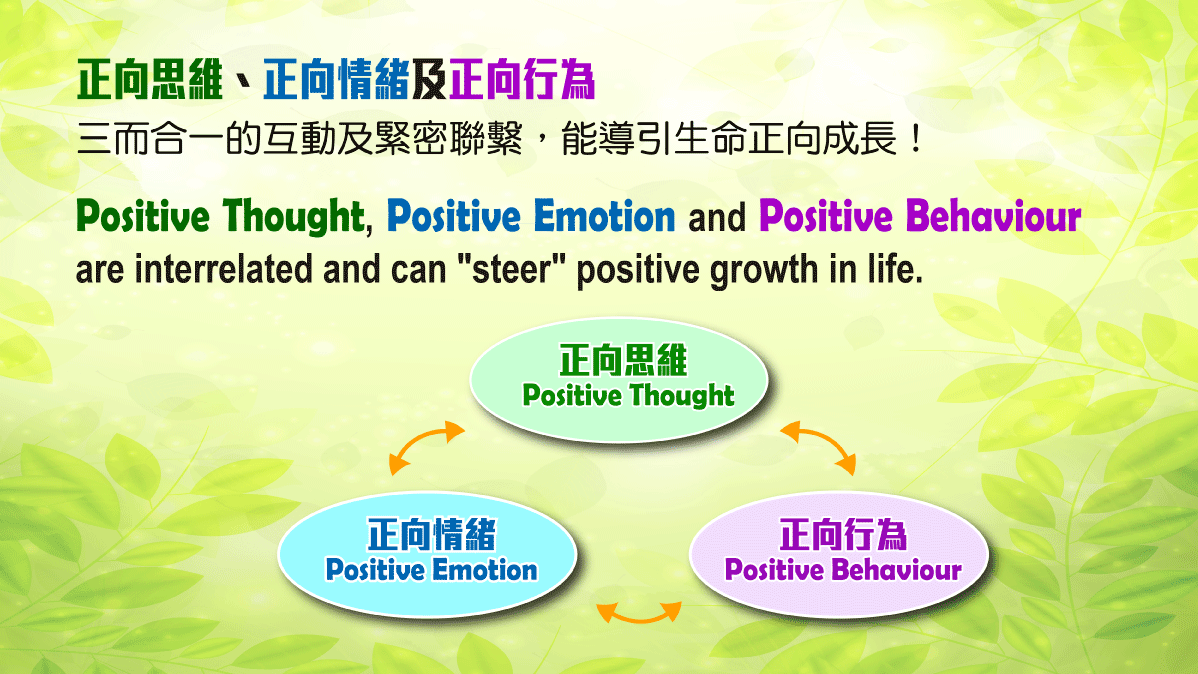 正向思維、正向情緒及正向行為
三而合一的互動及緊密聯繫，能導引生命正向成長！

Positive Thought, Positive Emotion and Positive Behaviour are interrelated and can "steer" positive growth in life.

正向思維
Positive Thought

正向情緒
Positive Emotion

正向行為
Positive Behaviour